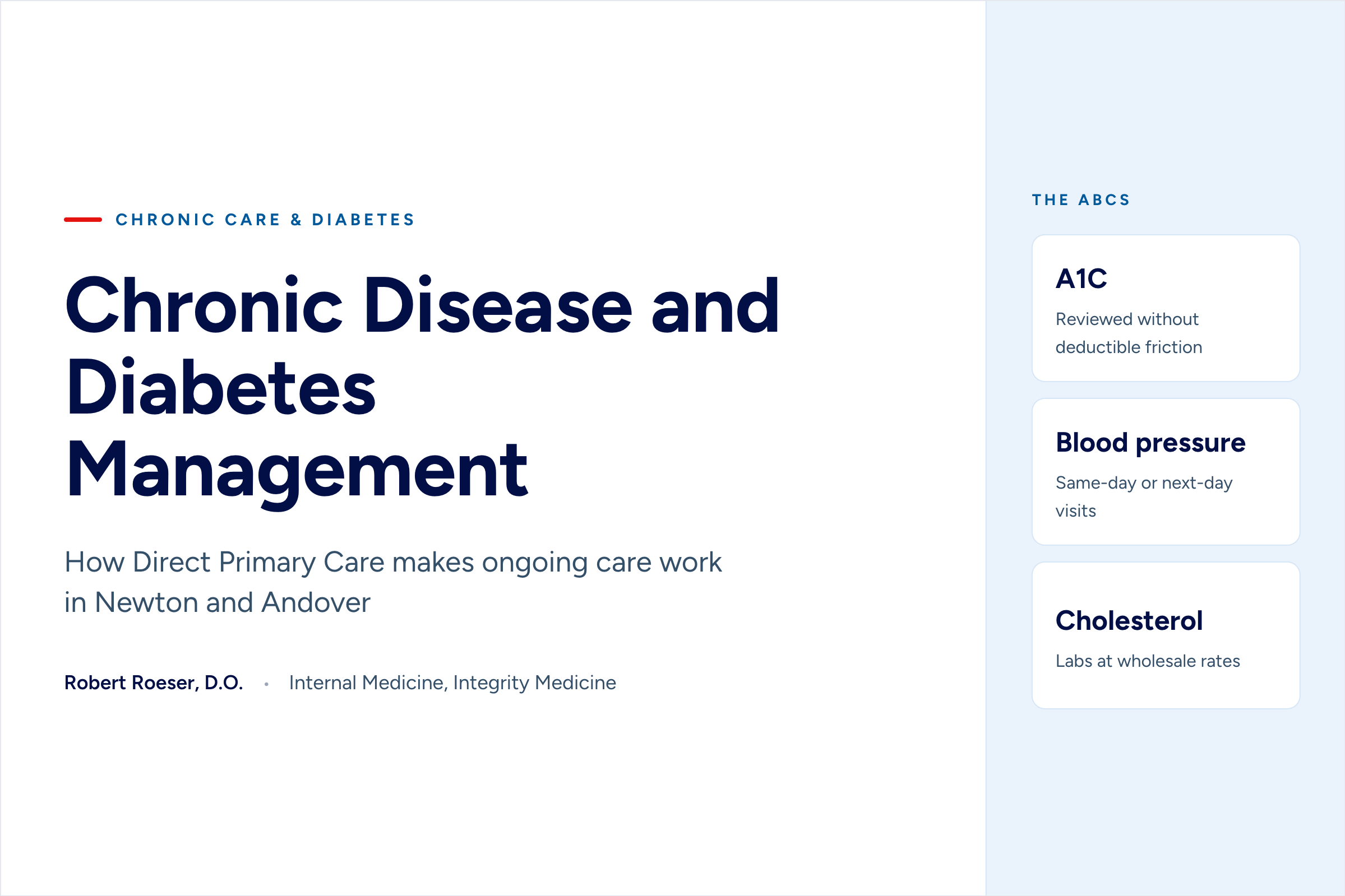 CHRONIC CARE & DIABETES

Chronic Disease and Diabetes Management

How Direct Primary Care makes ongoing care work in Newton and Andover

Robert Roeser, D.O. • Internal Medicine, Integrity Medicine

THE ABCS

A1C

Reviewed without deductible friction

Blood pressure

Same-day or next-day visits

Cholesterol

Labs at wholesale rates